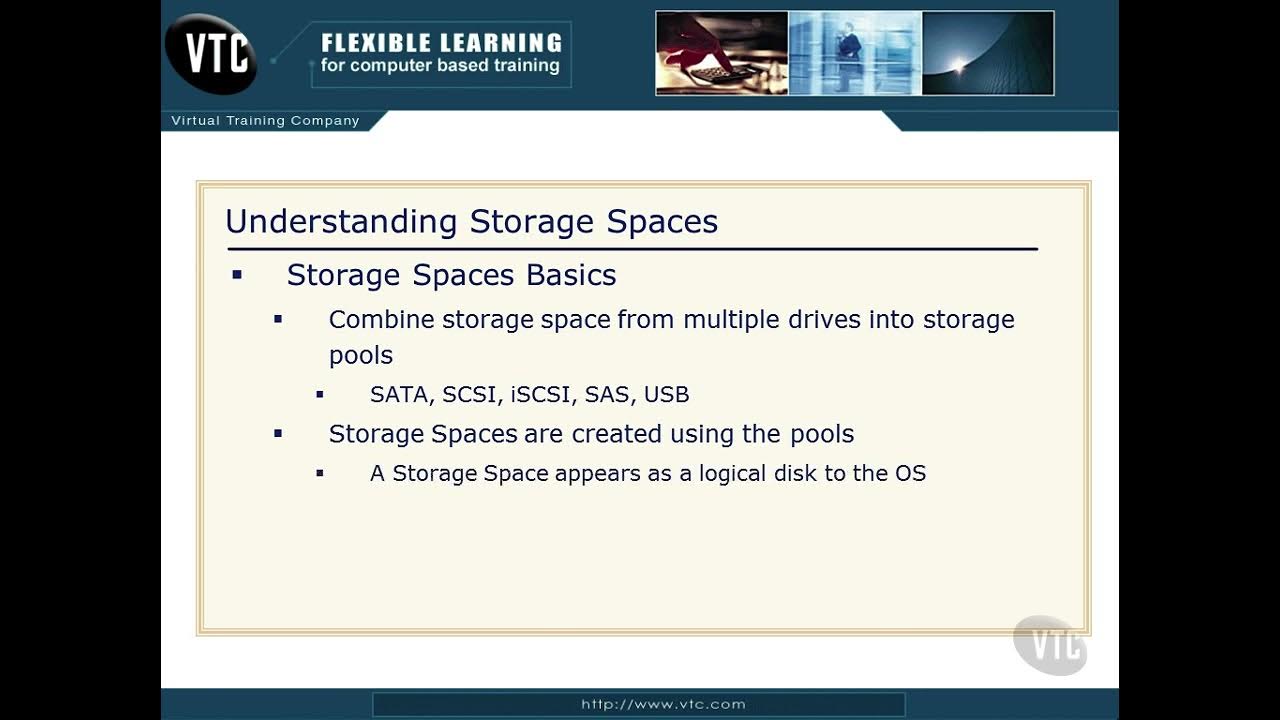 VTC FLEXIBLE LEARNING
for computer based training

Virtual Training Company

Understanding Storage Spaces

▪ Storage Spaces Basics
▪ Combine storage space from multiple drives into storage pools
▪ SATA, SCSI, iSCSI, SAS, USB
▪ Storage Spaces are created using the pools
▪ A Storage Space appears as a logical disk to the OS

VTC

http://www.vtc.com